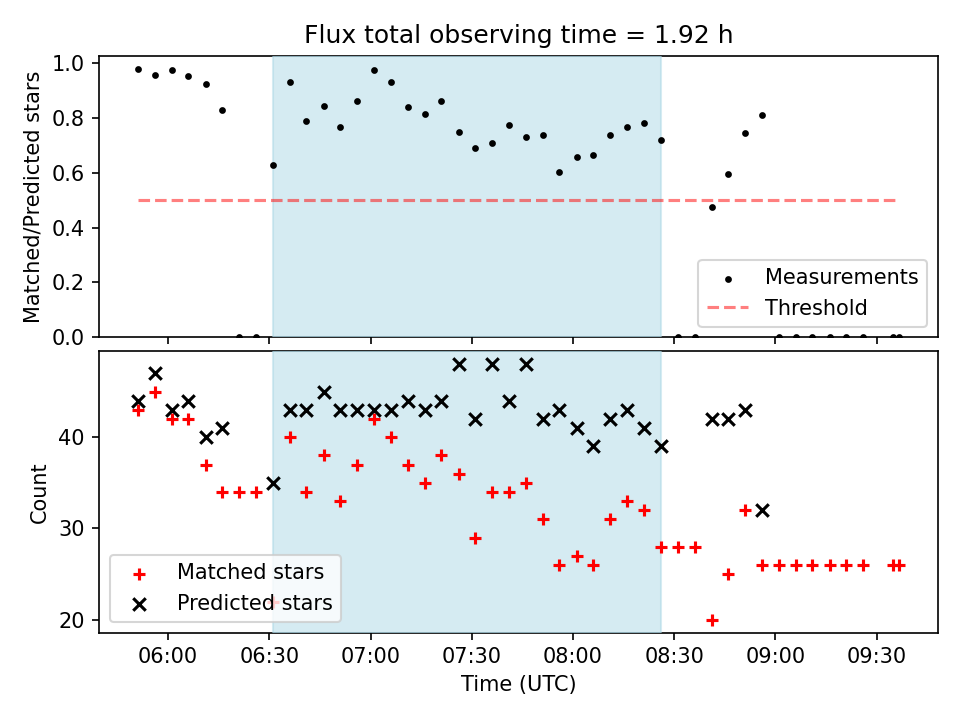 Flux total observing time = 1.92 h

Matched/Predicted stars

1.0
0.8
0.6
0.4
0.2
0.0

Measurements
Threshold

Count

40
30
20

Matched stars
Predicted stars

06:00
06:30
07:00
07:30
08:00
08:30
09:00
09:30

Time (UTC)